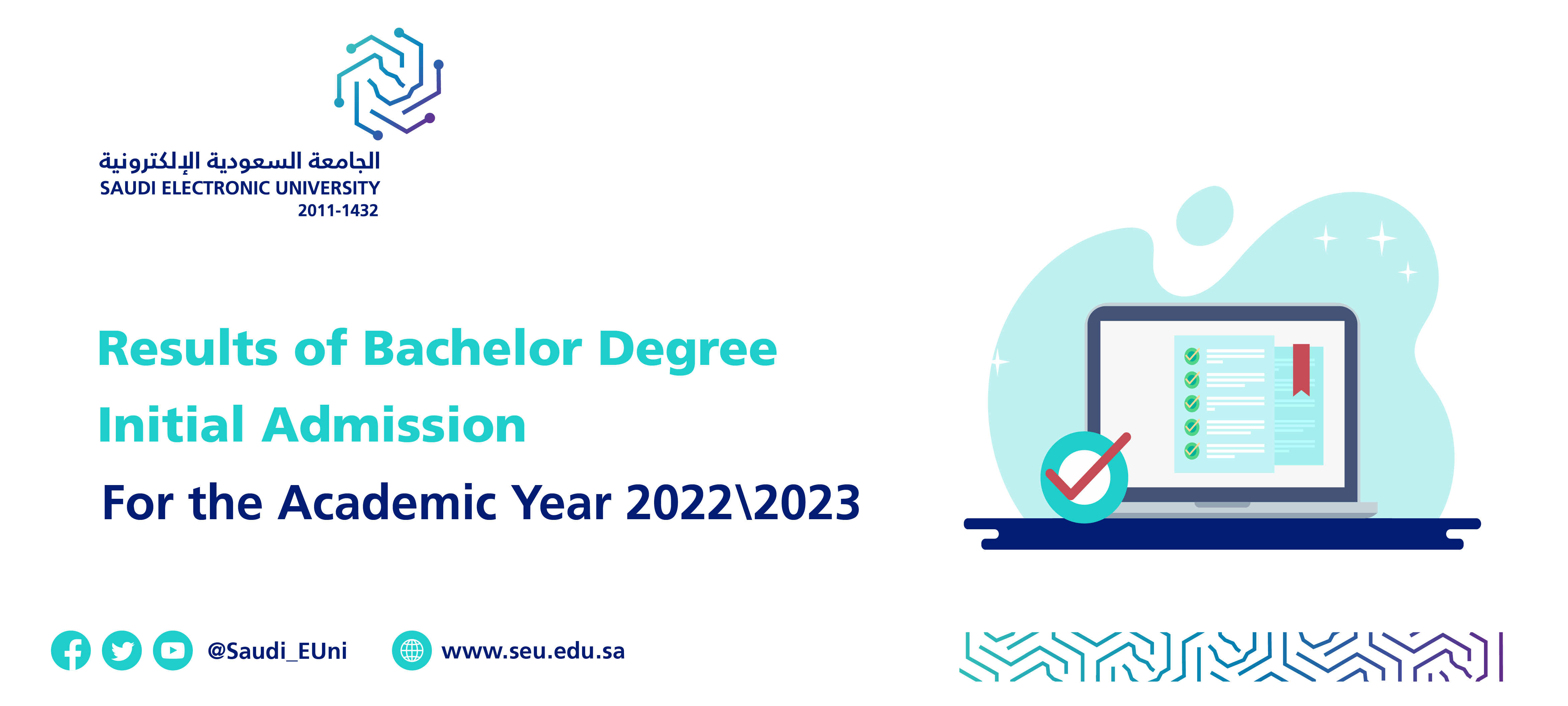 الجامعة السعودية الإلكترونية
SAUDI ELECTRONIC UNIVERSITY
2011-1432

Results of Bachelor Degree
Initial Admission
For the Academic Year 2022\2023

@Saudi_EUni
www.seu.edu.sa